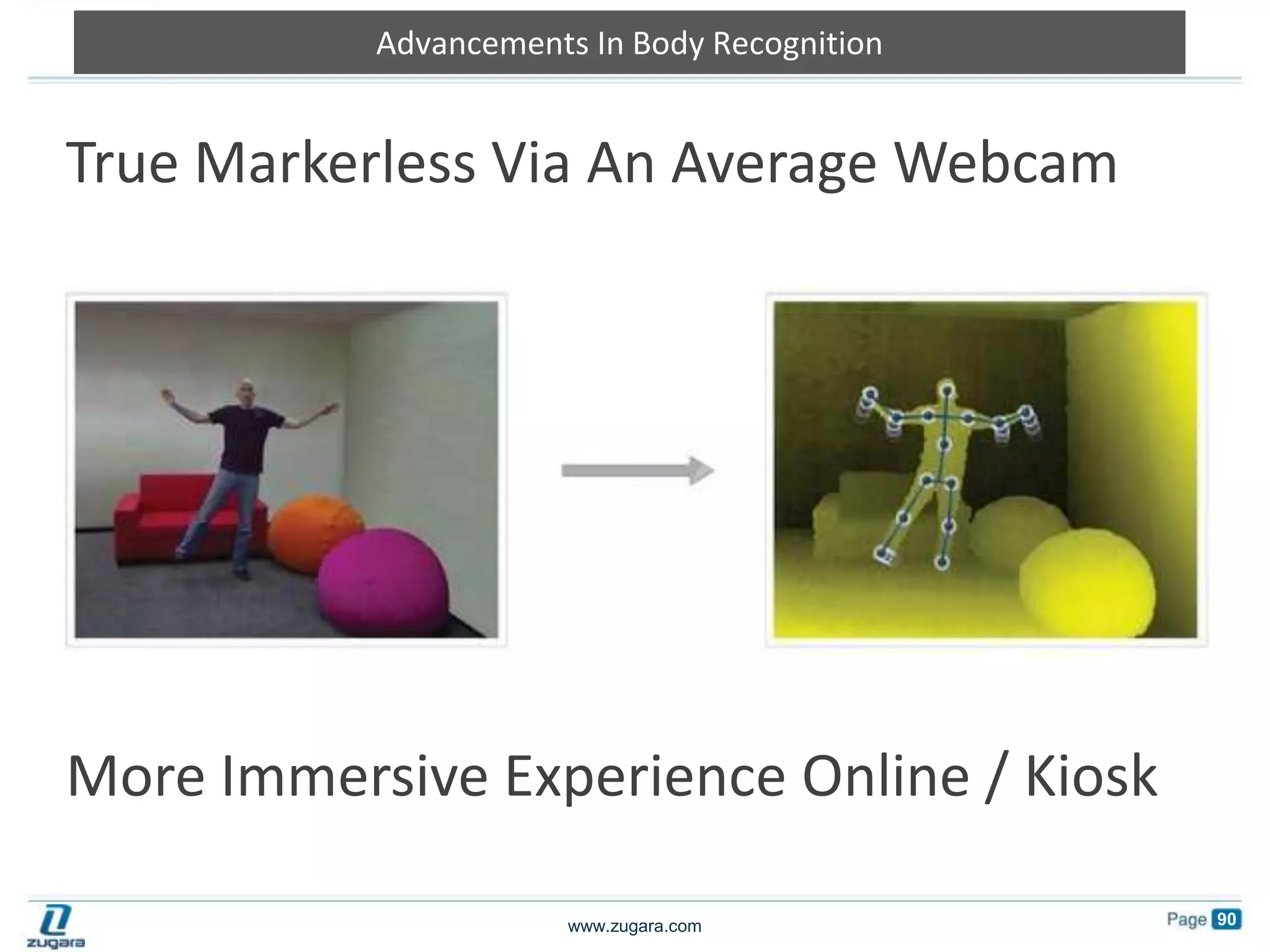 Advancements In Body Recognition

True Markerless Via An Average Webcam

More Immersive Experience Online / Kiosk

zugara

www.zugara.com

Page 90